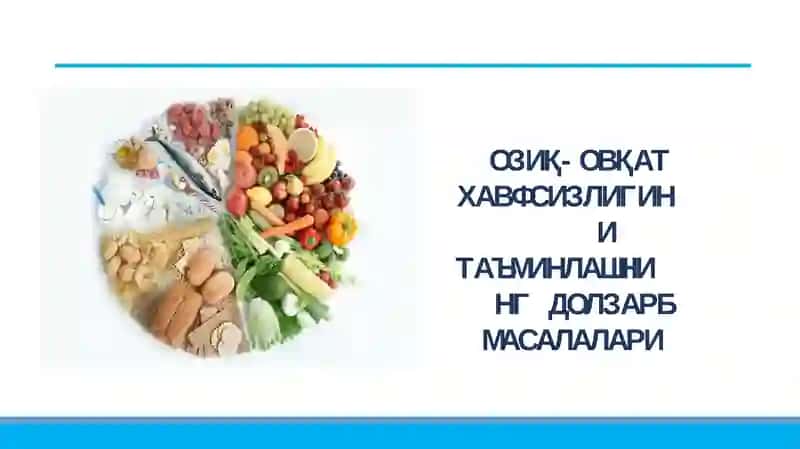 ОЗИҚ- ОВҚАТ ХАВФСИЗЛИГИН И ТАЪМИНЛАШНИ НГ ДОЛЗАРБ МАСАЛАЛАРИ